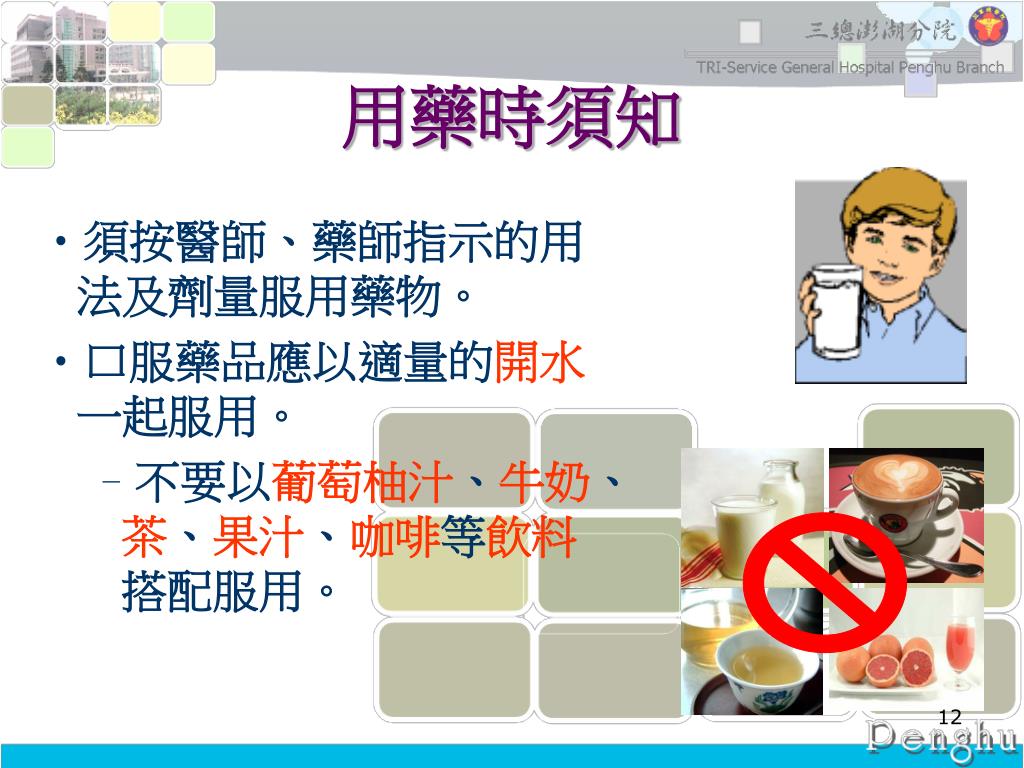 三總澎湖分院
TRI-Service General Hospital Penghu Branch

用藥時須知

• 須按醫師、藥師指示的用法及劑量服用藥物。
• 口服藥品應以適量的開水一起服用。
– 不要以葡萄柚汁、牛奶、茶、果汁、咖啡等飲料搭配服用。

12
Penghu